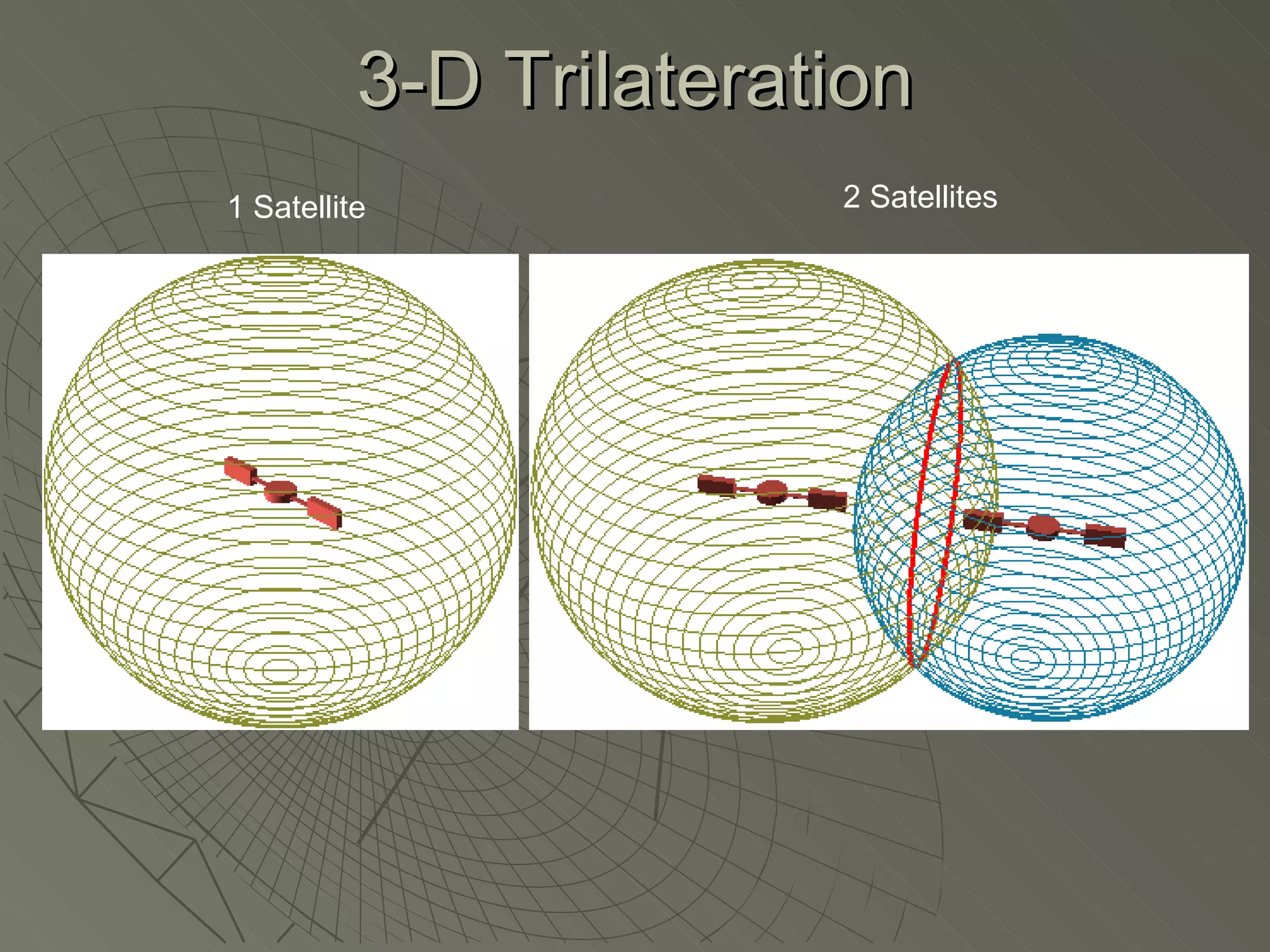 3-D Trilateration

1 Satellite

2 Satellites